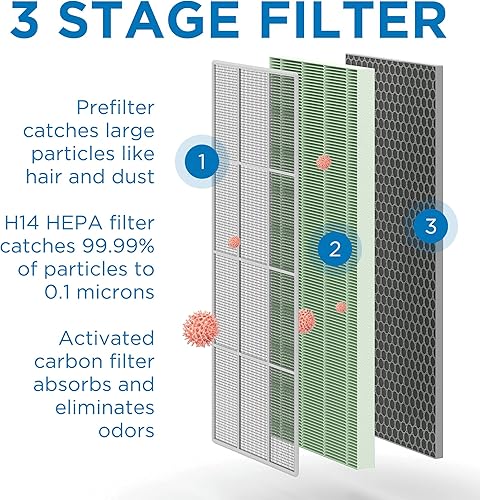 3 STAGE FILTER

Prefilter catches large particles like hair and dust

H14 HEPA filter catches 99.99% of particles to 0.1 microns

Activated carbon filter absorbs and eliminates odors

1

2

3